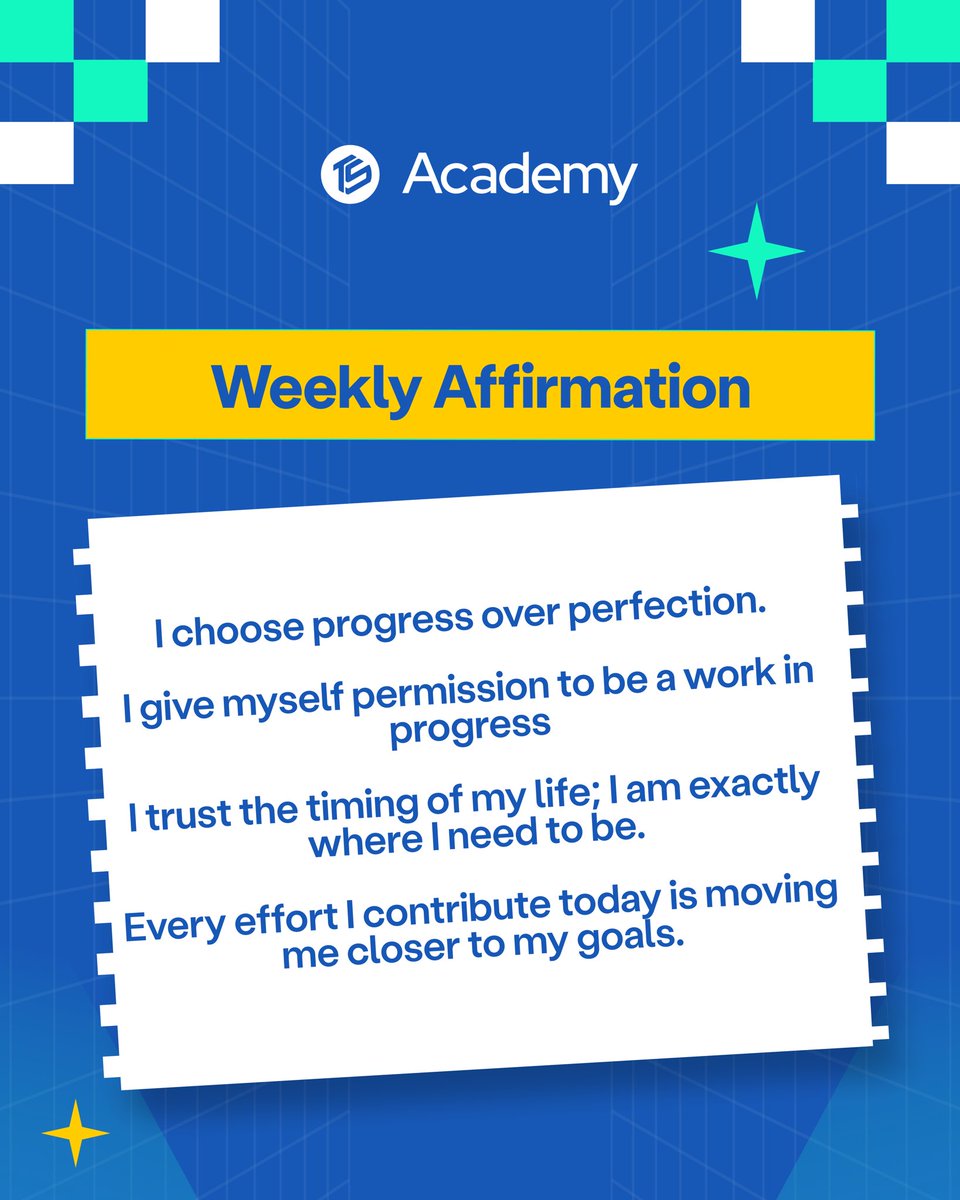 Academy

Weekly Affirmation

I choose progress over perfection.

I give myself permission to be a work in progress

I trust the timing of my life; I am exactly where I need to be.

Every effort I contribute today is moving me closer to my goals.